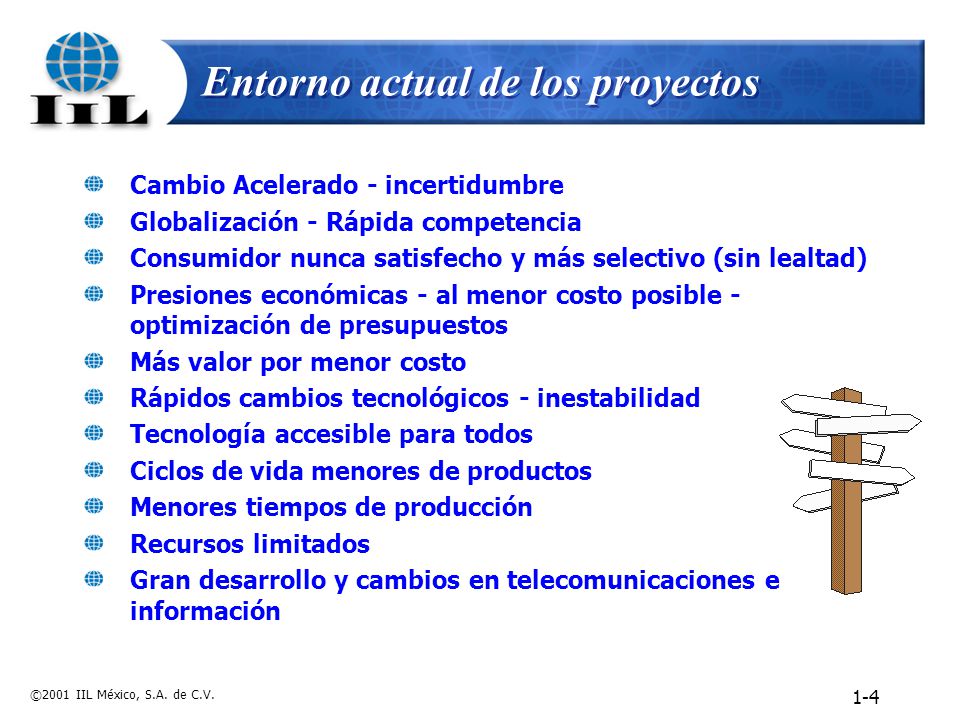 IIL

Entorno actual de los proyectos

Cambio Acelerado - incertidumbre
Globalización - Rápida competencia
Consumidor nunca satisfecho y más selectivo (sin lealtad)
Presiones económicas - al menor costo posible - optimización de presupuestos
Más valor por menor costo
Rápidos cambios tecnológicos - inestabilidad
Tecnología accesible para todos
Ciclos de vida menores de productos
Menores tiempos de producción
Recursos limitados
Gran desarrollo y cambios en telecomunicaciones e información

©2001 IIL México, S.A. de C.V.

1-4